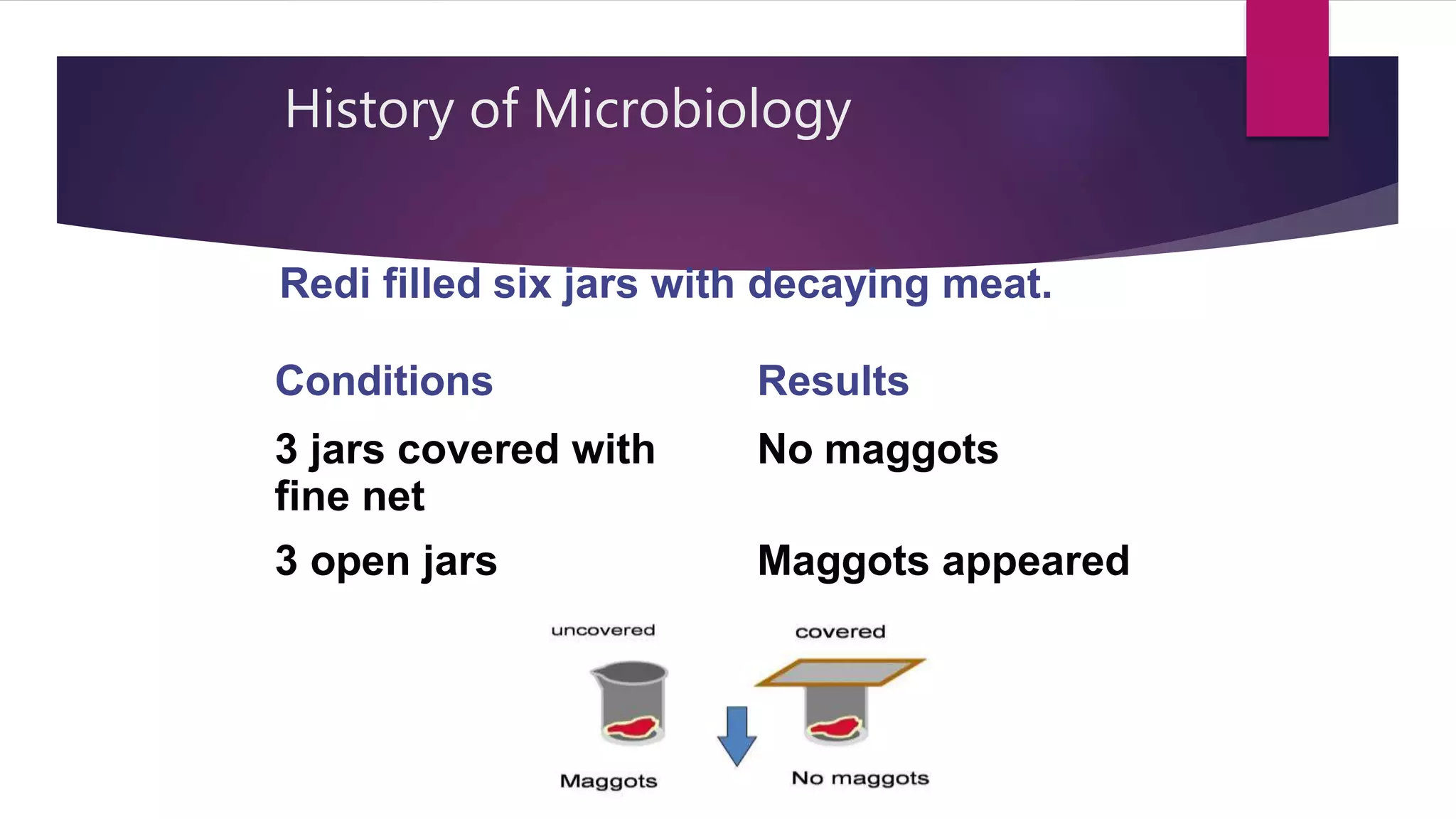 History of Microbiology

Redi filled six jars with decaying meat.

| Conditions | Results |
|---|---|
| 3 jars covered with fine net | No maggots |
| 3 open jars | Maggots appeared |

uncovered

covered

Maggots

No maggots